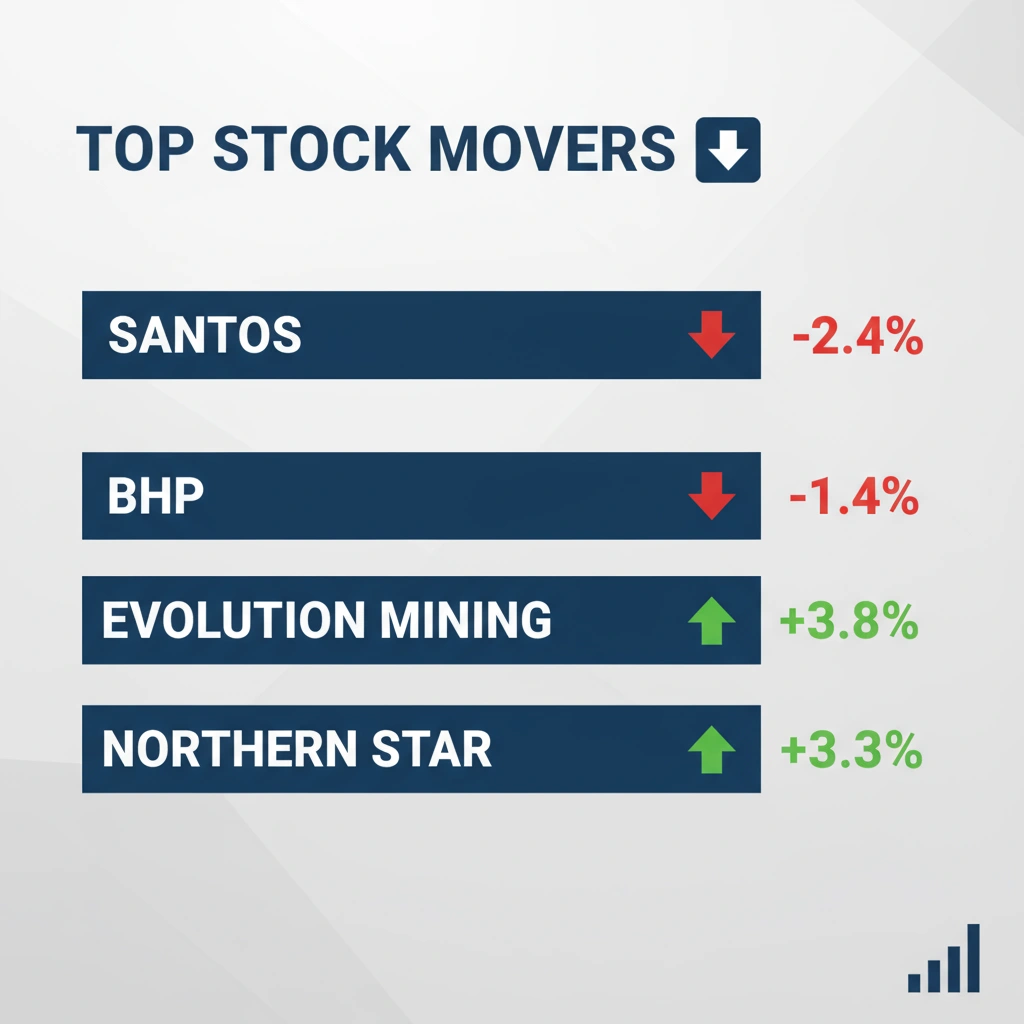 TOP STOCK MOVERS

SANTOS -2.4%

BHP -1.4%

EVOLUTION MINING +3.8%

NORTHERN STAR +3.3%